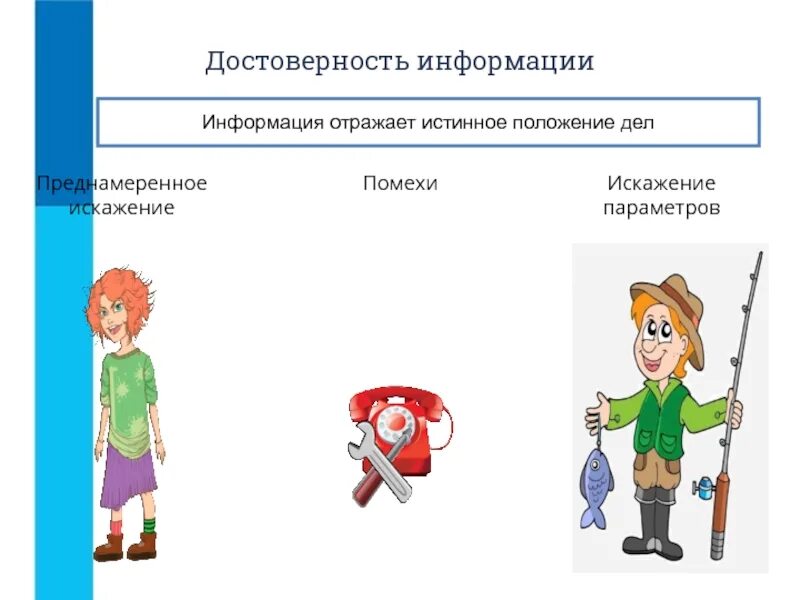 Достоверность информации

Информация отражает истинное положение дел

Преднамеренное искажение

Помехи

Искажение параметров